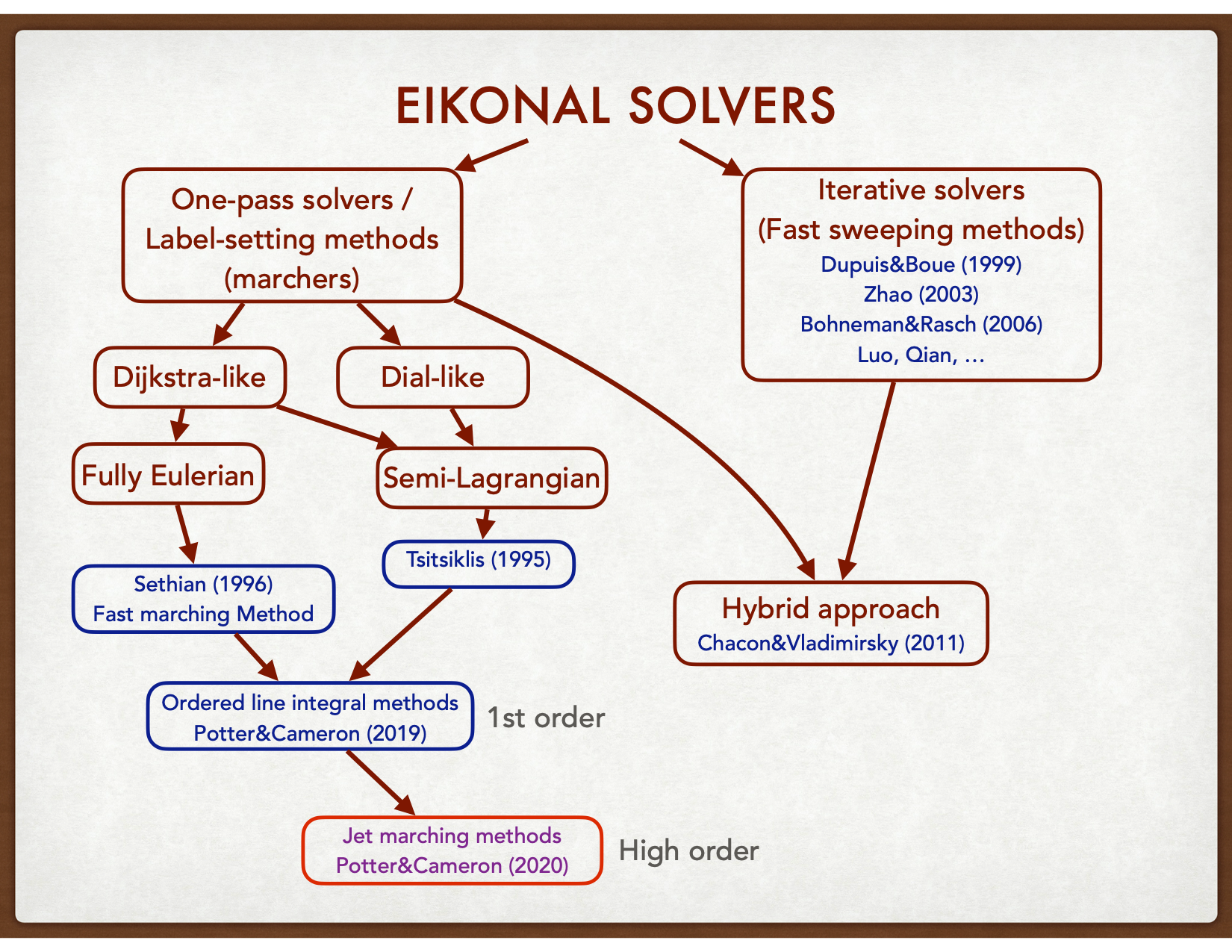 EIKONAL SOLVERS

One-pass solvers / Label-setting methods (marchers)

Iterative solvers (Fast sweeping methods)
Dupuis&Boue (1999)
Zhao (2003)
Bohneman&Rasch (2006)
Luo, Qian, ...

Dijkstra-like

Dial-like

Fully Eulerian

Semi-Lagrangian

Tsitsiklis (1995)

Sethian (1996)
Fast marching Method

Hybrid approach
Chacon&Vladimirsky (2011)

Ordered line integral methods
Potter&Cameron (2019)

1st order

Jet marching methods
Potter&Cameron (2020)

High order